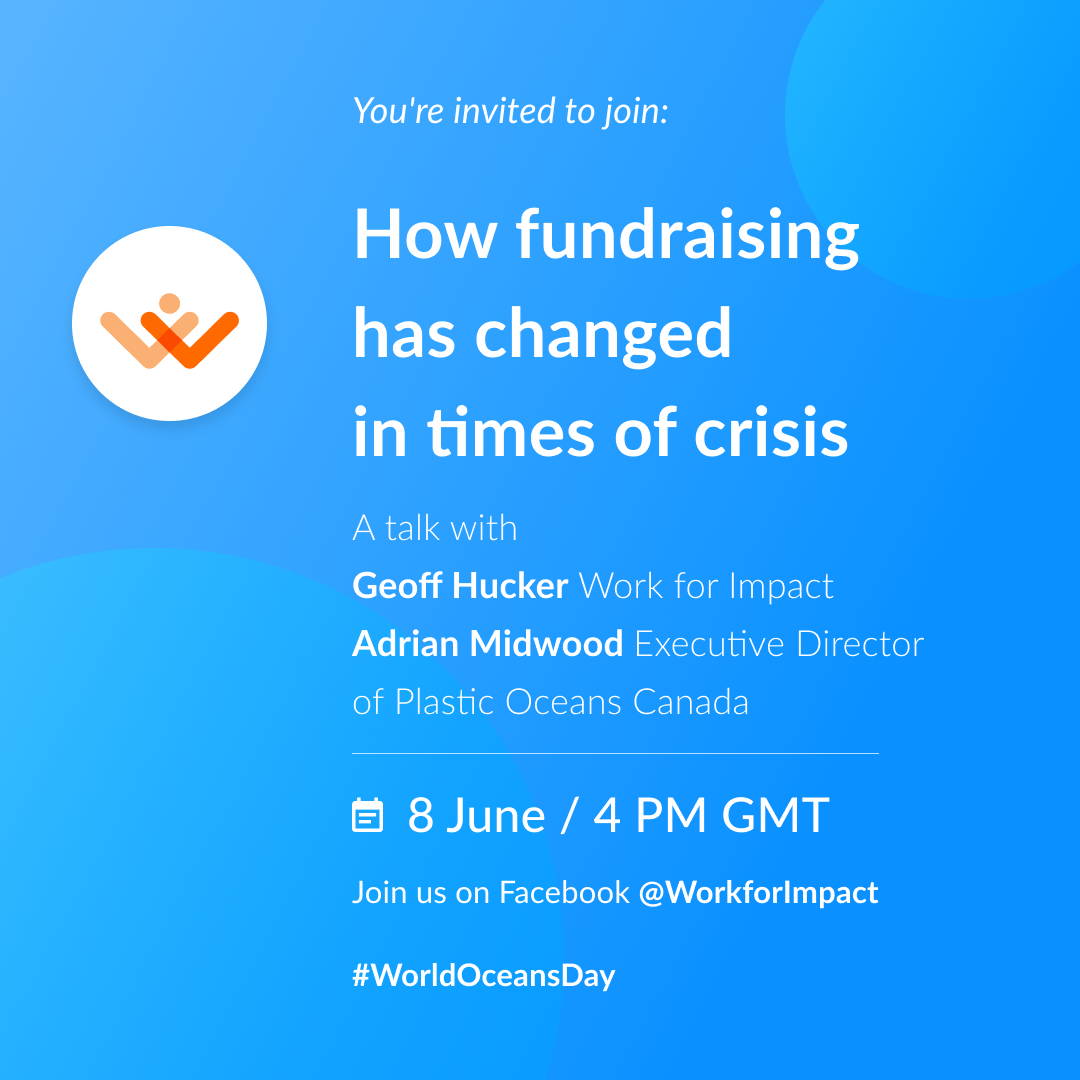 You're invited to join:

How fundraising has changed in times of crisis

A talk with
Geoff Hucker Work for Impact
Adrian Midwood Executive Director of Plastic Oceans Canada

8 June / 4 PM GMT

Join us on Facebook @WorkforImpact

#WorldOceansDay